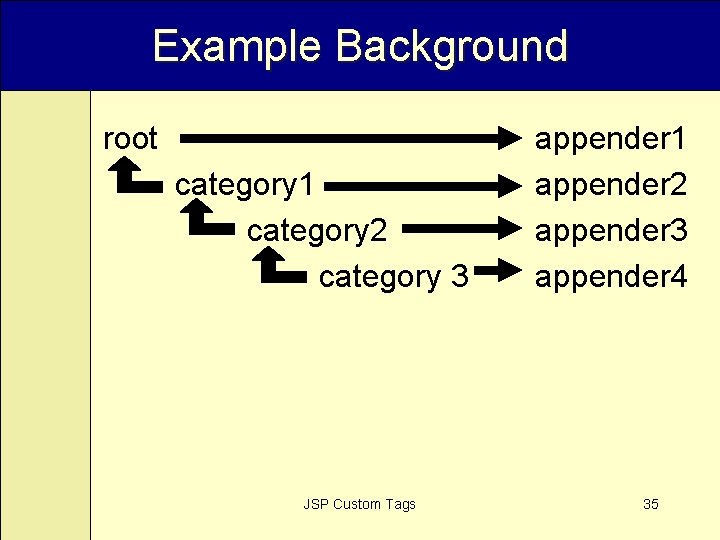 Example Background

root appender1
category1 appender2
category2 appender3
category 3 appender4

JSP Custom Tags

35